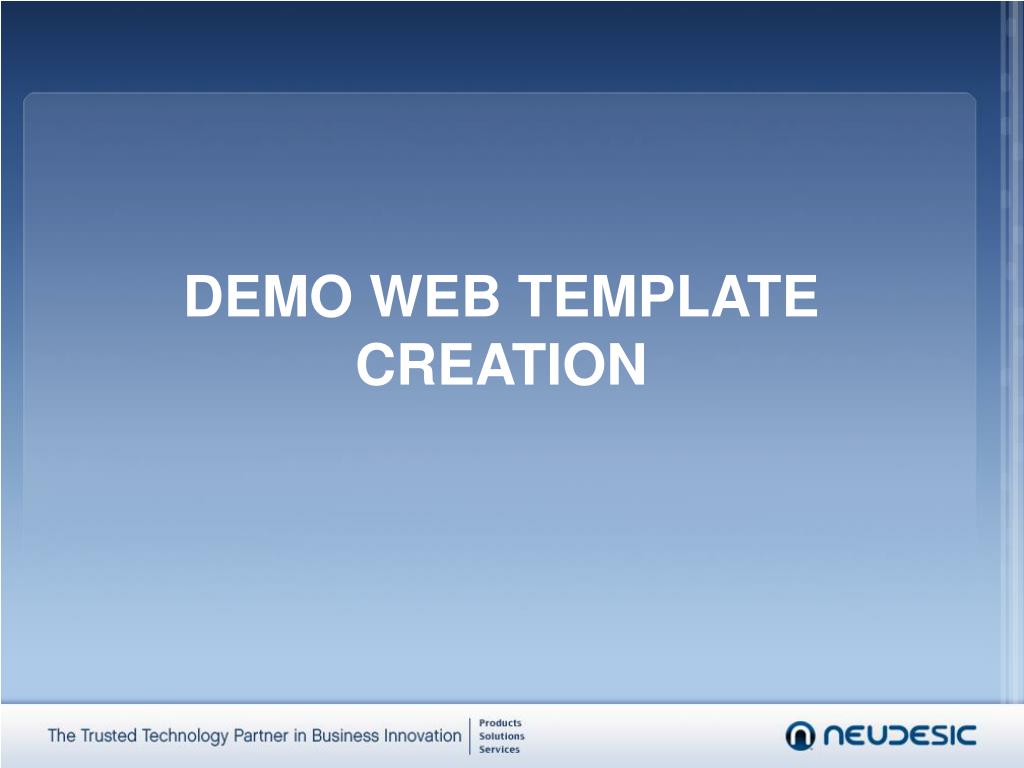 DEMO WEB TEMPLATE CREATION

The Trusted Technology Partner in Business Innovation

Products
Solutions
Services

NEUDESIC